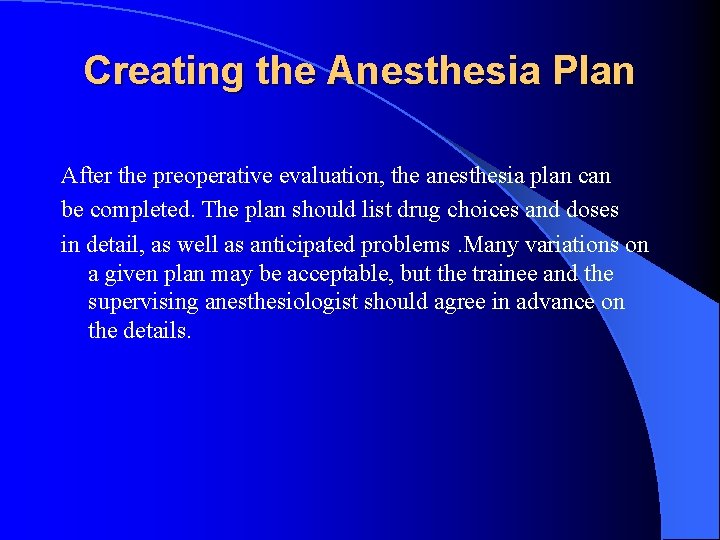 Creating the Anesthesia Plan

After the preoperative evaluation, the anesthesia plan can be completed. The plan should list drug choices and doses in detail, as well as anticipated problems .Many variations on a given plan may be acceptable, but the trainee and the supervising anesthesiologist should agree in advance on the details.